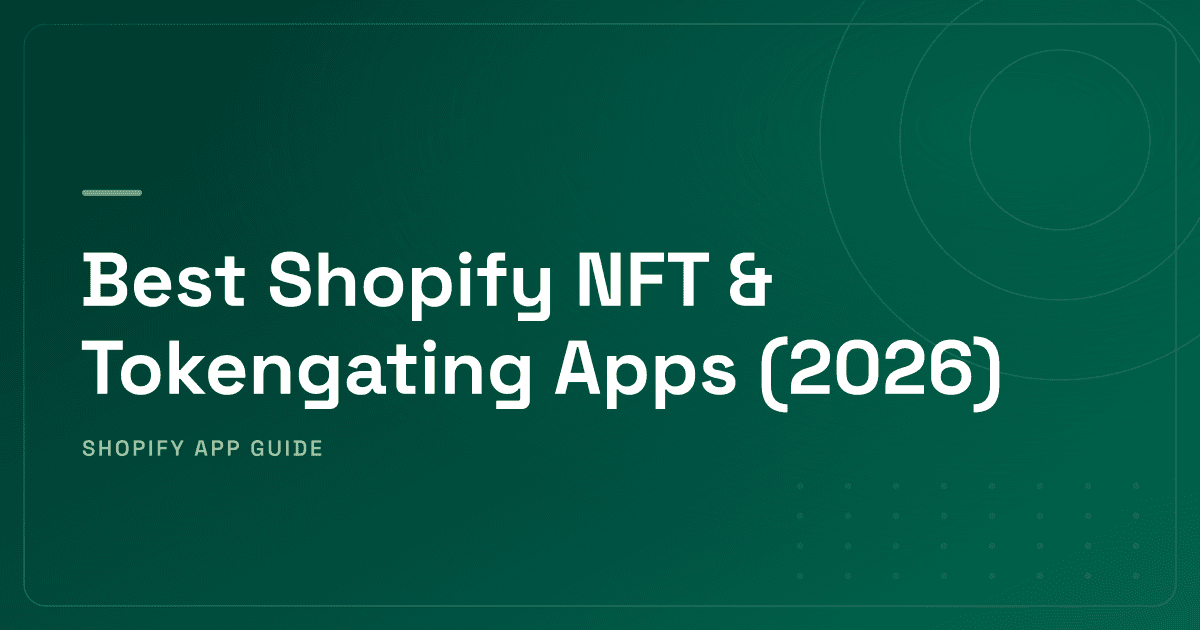 Best Shopify NFT & Tokengating Apps (2026)

SHOPIFY APP GUIDE